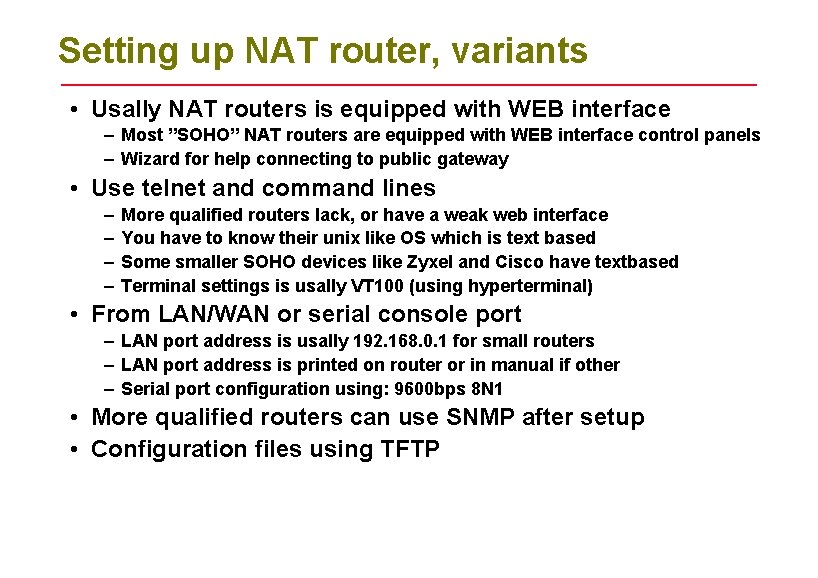 Setting up NAT router, variants

• Usally NAT routers is equipped with WEB interface
– Most ”SOHO” NAT routers are equipped with WEB interface control panels
– Wizard for help connecting to public gateway

• Use telnet and command lines
– More qualified routers lack, or have a weak web interface
– You have to know their unix like OS which is text based
– Some smaller SOHO devices like Zyxel and Cisco have textbased
– Terminal settings is usally VT100 (using hyperterminal)

• From LAN/WAN or serial console port
– LAN port address is usally 192.168.0.1 for small routers
– LAN port address is printed on router or in manual if other
– Serial port configuration using: 9600bps 8N1

• More qualified routers can use SNMP after setup

• Configuration files using TFTP